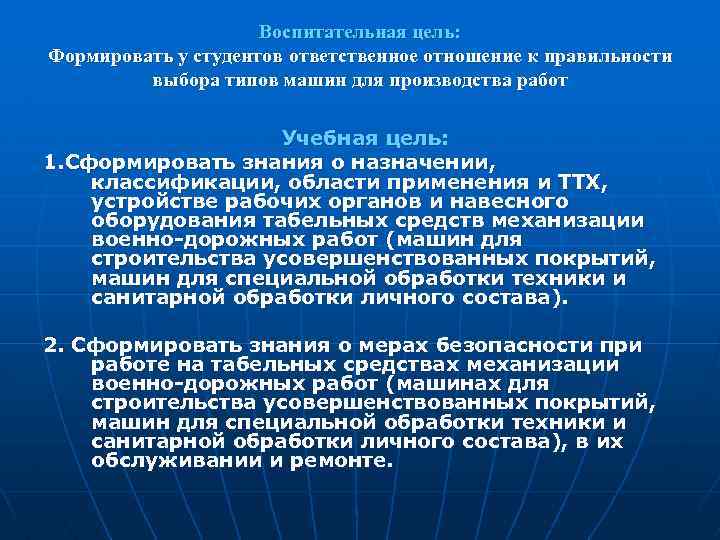 Воспитательная цель:
Формировать у студентов ответственное отношение к правильности выбора типов машин для производства работ

Учебная цель:
1.Сформировать знания о назначении, классификации, области применения и ТТХ, устройстве рабочих органов и навесного оборудования табельных средств механизации военно-дорожных работ (машин для строительства усовершенствованных покрытий, машин для специальной обработки техники и санитарной обработки личного состава).

2. Сформировать знания о мерах безопасности при работе на табельных средствах механизации военно-дорожных работ (машинах для строительства усовершенствованных покрытий, машин для специальной обработки техники и санитарной обработки личного состава), в их обслуживании и ремонте.